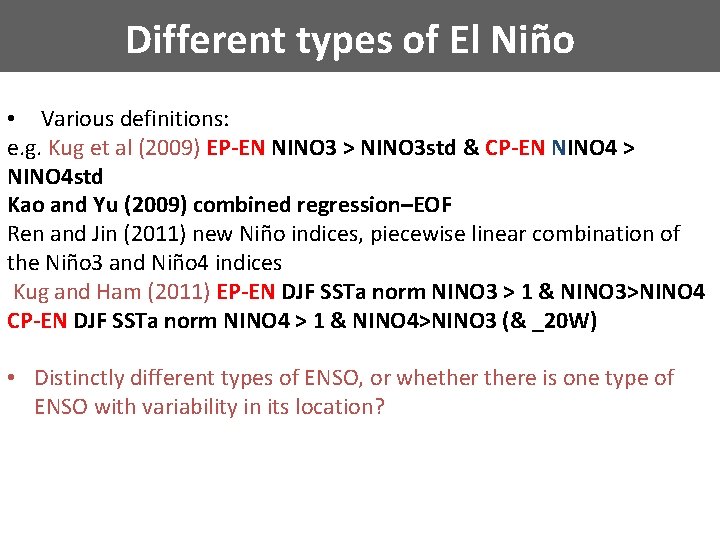 Different types of El Niño

• Various definitions:
e.g. Kug et al (2009) EP-EN NINO3 > NINO3std & CP-EN NINO4 > NINO4std
Kao and Yu (2009) combined regression–EOF
Ren and Jin (2011) new Niño indices, piecewise linear combination of the Niño3 and Niño4 indices
Kug and Ham (2011) EP-EN DJF SSTa norm NINO3 > 1 & NINO3>NINO4
CP-EN DJF SSTa norm NINO4 > 1 & NINO4>NINO3 (& _20W)

• Distinctly different types of ENSO, or whether there is one type of ENSO with variability in its location?